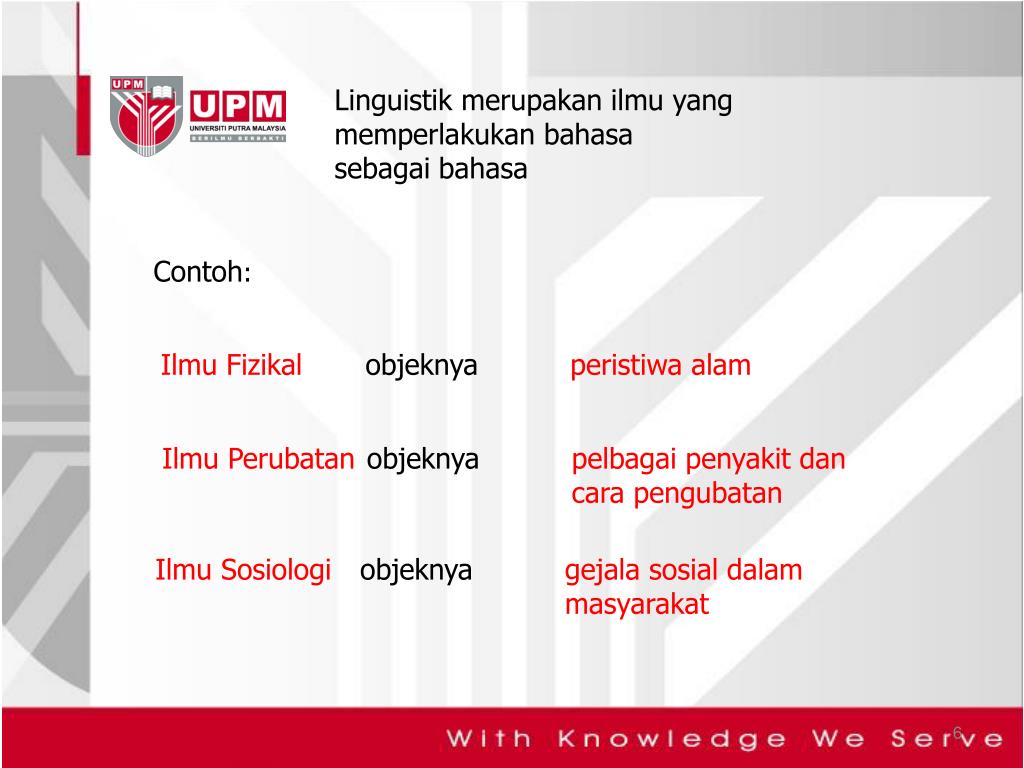 UPM
UPM
UNIVERSITI PUTRA MALAYSIA
BERILMU BERBAKTI

Linguistik merupakan ilmu yang memperlakukan bahasa sebagai bahasa

Contoh:

Ilmu Fizikal objeknya peristiwa alam

Ilmu Perubatan objeknya pelbagai penyakit dan cara pengubatan

Ilmu Sosiologi objeknya gejala sosial dalam masyarakat

With Knowledge We Serve

6